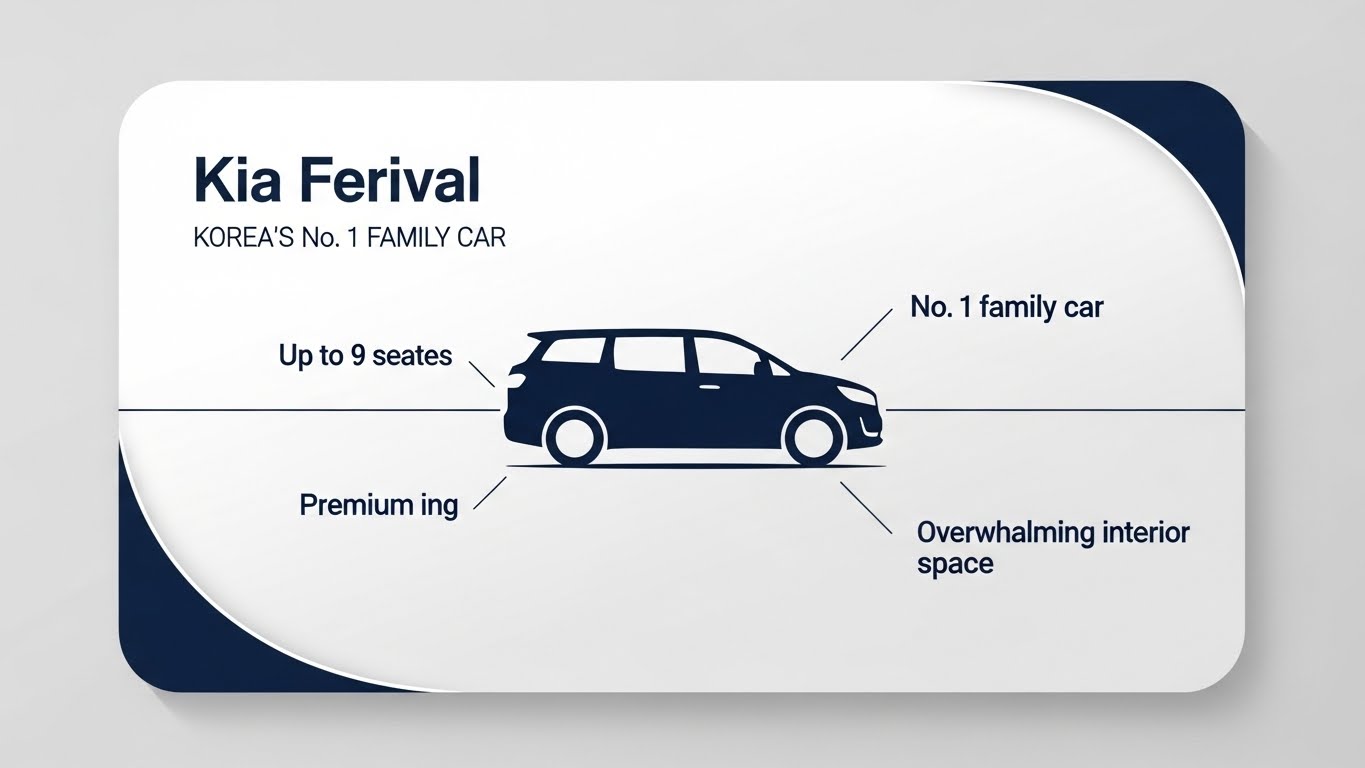 Kia Ferival

KOREA'S No. 1 FAMILY CAR

Up to 9 seates

No. 1 family car

Premium ing

Overwhalming interior space